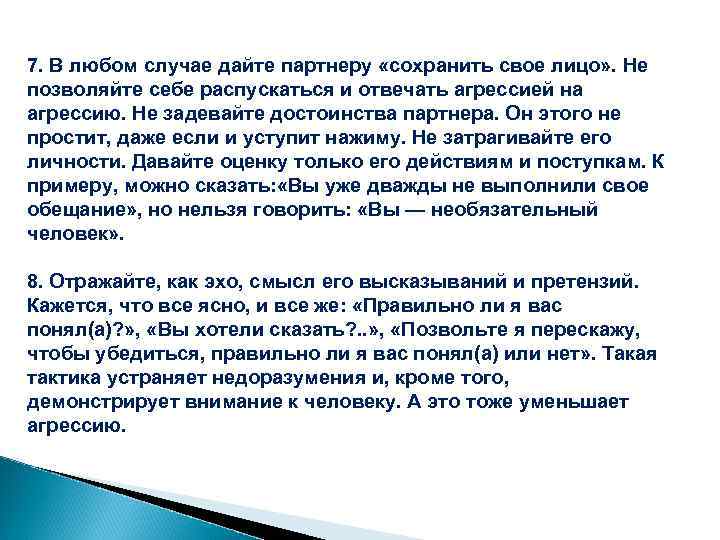 7. В любом случае дайте партнеру «сохранить свое лицо». Не позволяйте себе распускаться и отвечать агрессией на агрессию. Не задевайте достоинства партнера. Он этого не простит, даже если и уступит нажиму. Не затрагивайте его личности. Давайте оценку только его действиям и поступкам. К примеру, можно сказать:«Вы уже дважды не выполнили свое обещание», но нельзя говорить: «Вы — необязательный человек».

8. Отражайте, как эхо, смысл его высказываний и претензий. Кажется, что все ясно, и все же: «Правильно ли я вас понял(а)?», «Вы хотели сказать?..», «Позвольте я перескажу, чтобы убедиться, правильно ли я вас понял(а) или нет». Такая тактика устраняет недоразумения и, кроме того, демонстрирует внимание к человеку. А это тоже уменьшает агрессию.